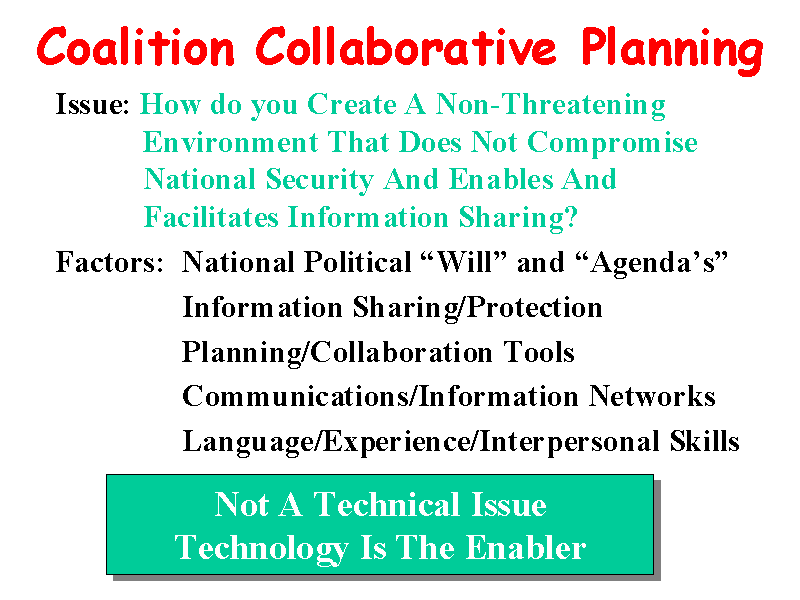 Coalition Collaborative Planning

Issue: How do you Create A Non-Threatening Environment That Does Not Compromise National Security And Enables And Facilitates Information Sharing?

Factors: National Political “Will” and “Agenda’s”
Information Sharing/Protection
Planning/Collaboration Tools
Communications/Information Networks
Language/Experience/Interpersonal Skills

Not A Technical Issue
Technology Is The Enabler